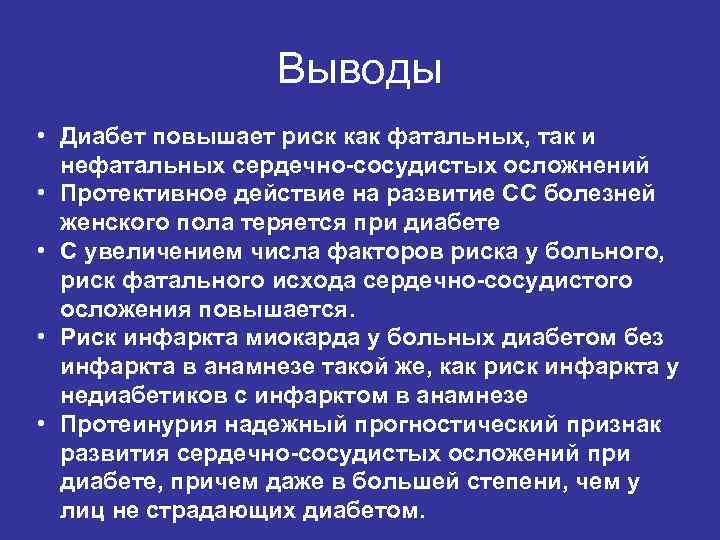 Выводы

• Диабет повышает риск как фатальных, так и нефатальных сердечно-сосудистых осложнений
• Протективное действие на развитие СС болезней женского пола теряется при диабете
• С увеличением числа факторов риска у больного, риск фатального исхода сердечно-сосудистого осложения повышается.
• Риск инфаркта миокарда у больных диабетом без инфаркта в анамнезе такой же, как риск инфаркта у недиабетиков с инфарктом в анамнезе
• Протеинурия надежный прогностический признак развития сердечно-сосудистых осложений при диабете, причем даже в большей степени, чем у лиц не страдающих диабетом.